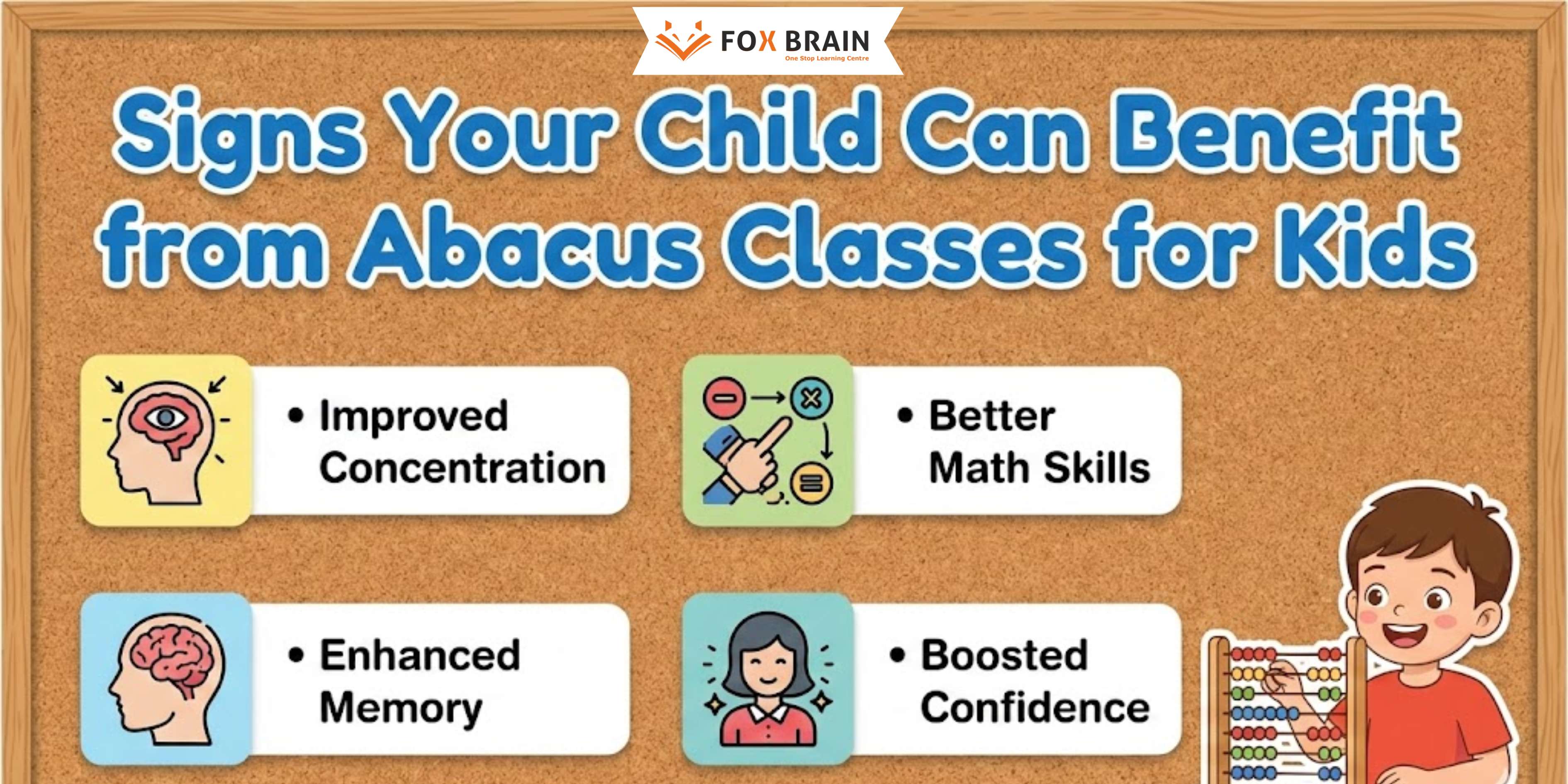 FOX BRAIN
One Stop Learning Centre

Signs Your Child Can Benefit from Abacus Classes for Kids

• Improved Concentration

• Better Math Skills

• Enhanced Memory

• Boosted Confidence